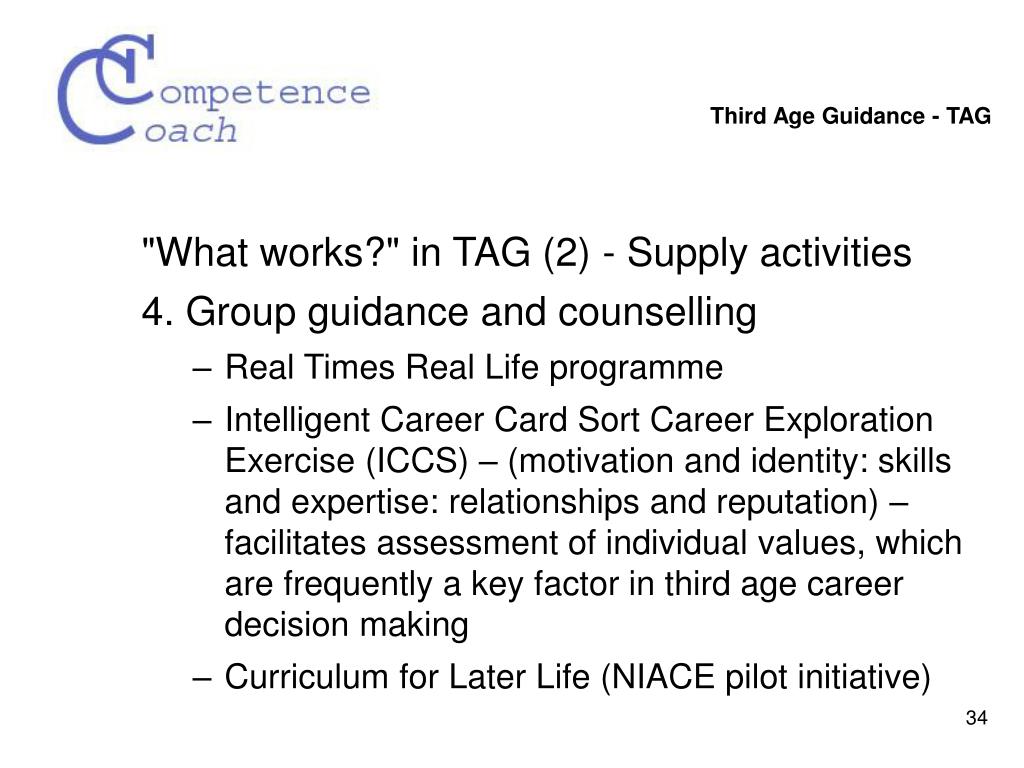 Competence Coach

Third Age Guidance - TAG

"What works?" in TAG (2) - Supply activities

4. Group guidance and counselling

– Real Times Real Life programme

– Intelligent Career Card Sort Career Exploration Exercise (ICCS) – (motivation and identity: skills and expertise: relationships and reputation) – facilitates assessment of individual values, which are frequently a key factor in third age career decision making

– Curriculum for Later Life (NIACE pilot initiative)

34